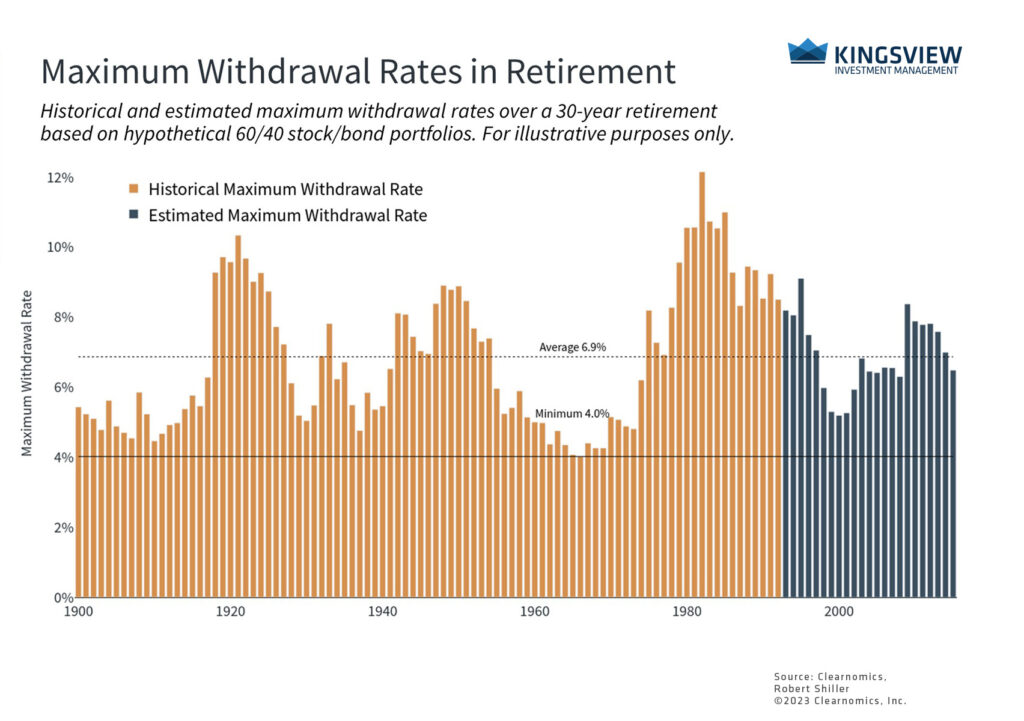 KINGSVIEW
INVESTMENT MANAGEMENT

Maximum Withdrawal Rates in Retirement

Historical and estimated maximum withdrawal rates over a 30-year retirement based on hypothetical 60/40 stock/bond portfolios. For illustrative purposes only.

Historical Maximum Withdrawal Rate
Estimated Maximum Withdrawal Rate

Maximum Withdrawal Rate

12%
10%
8%
6%
4%
2%
0%

Average 6.9%
Minimum 4.0%

1900
1920
1940
1960
1980
2000

Source: Clearnomics, Robert Shiller
©2023 Clearnomics, Inc.